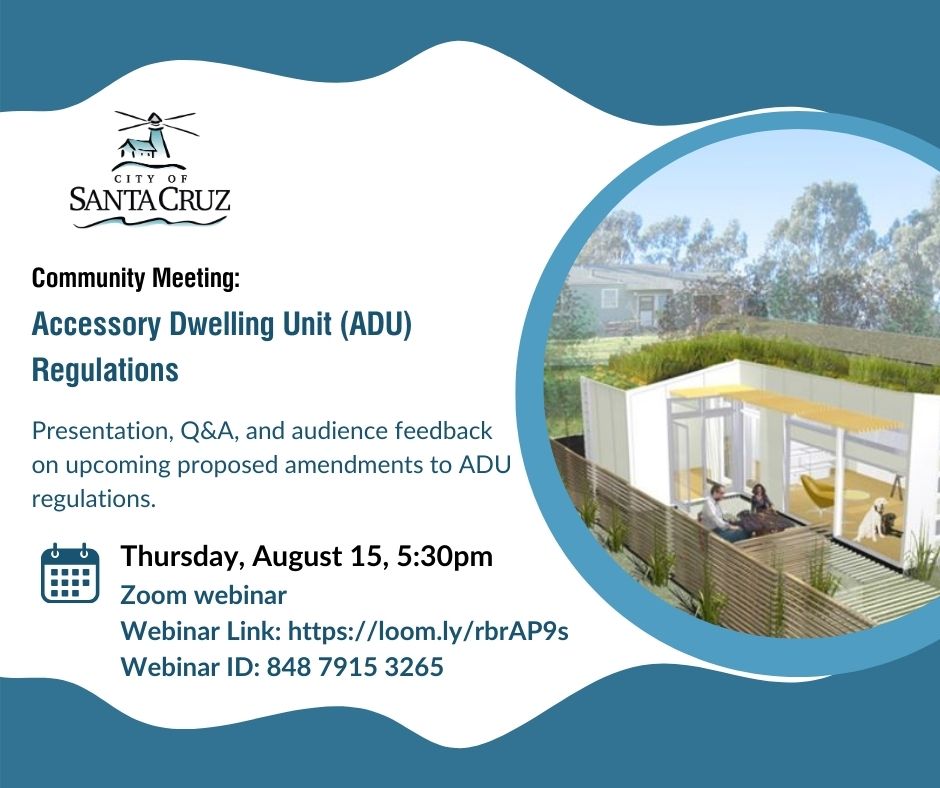 CITY OF
SANTA CRUZ

Community Meeting:

Accessory Dwelling Unit (ADU) Regulations

Presentation, Q&A, and audience feedback on upcoming proposed amendments to ADU regulations.

Thursday, August 15, 5:30pm
Zoom webinar
Webinar Link: https://loom.ly/rbrAP9s
Webinar ID: 848 7915 3265